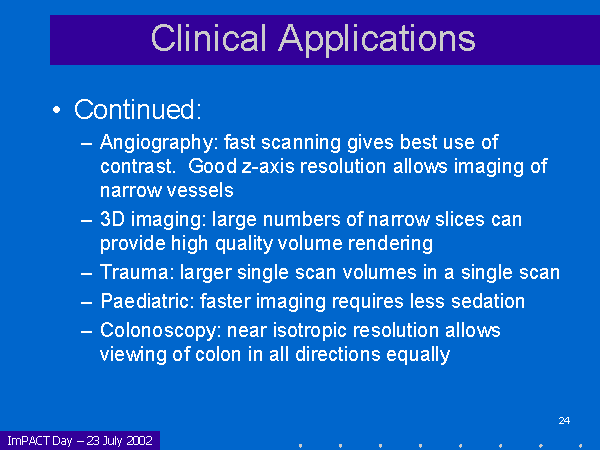 Clinical Applications

• Continued:

– Angiography: fast scanning gives best use of contrast. Good z-axis resolution allows imaging of narrow vessels

– 3D imaging: large numbers of narrow slices can provide high quality volume rendering

– Trauma: larger single scan volumes in a single scan

– Paediatric: faster imaging requires less sedation

– Colonoscopy: near isotropic resolution allows viewing of colon in all directions equally

24

ImPACT Day – 23 July 2002